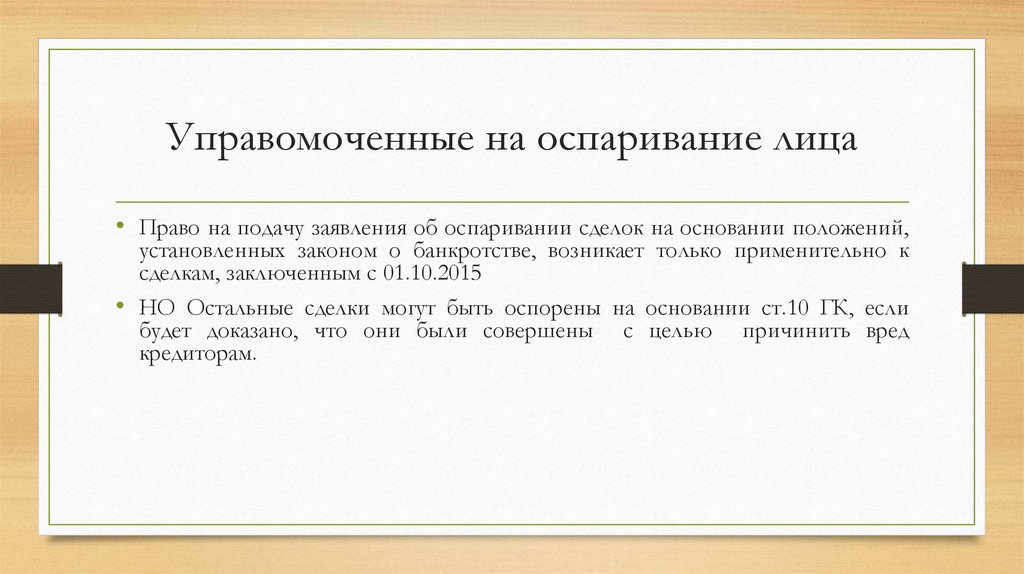 Управомоченные на оспаривание лица

• Право на подачу заявления об оспаривании сделок на основании положений, установленных законом о банкротстве, возникает только применительно к сделкам, заключенным с 01.10.2015

• НО Остальные сделки могут быть оспорены на основании ст.10 ГК, если будет доказано, что они были совершены с целью причинить вред кредиторам.